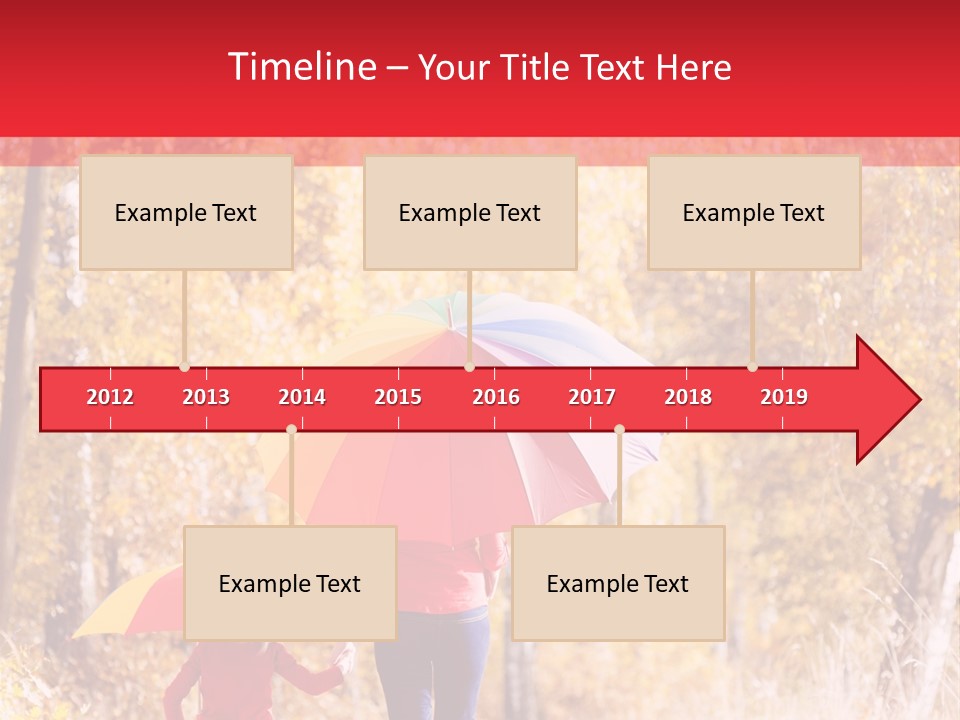 Timeline – Your Title Text Here

Example Text

Example Text

Example Text

2012 2013 2014 2015 2016 2017 2018 2019

Example Text

Example Text